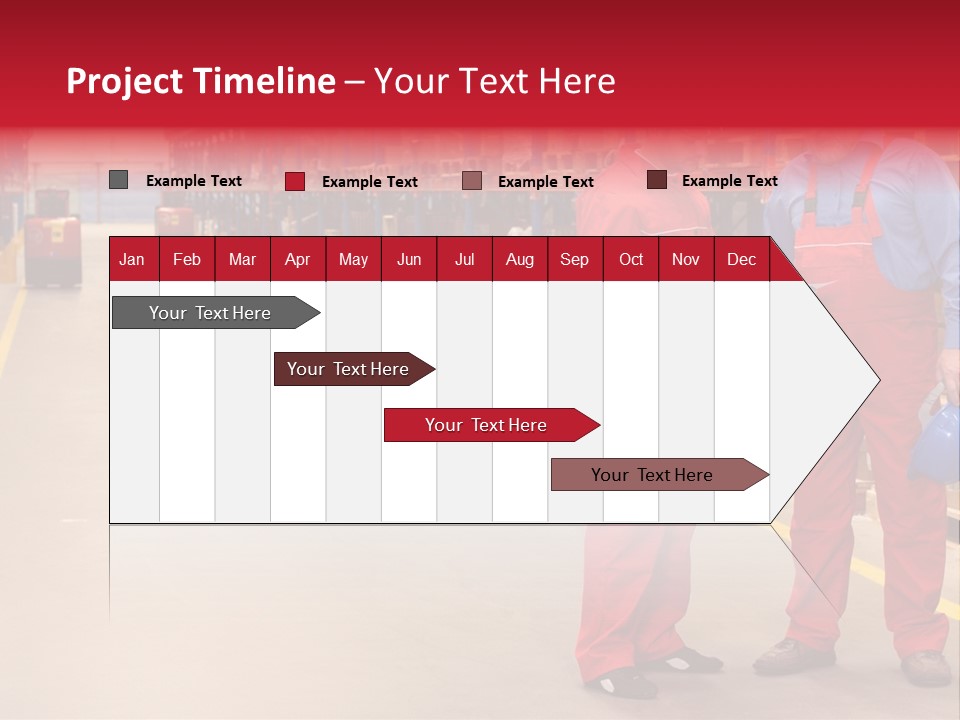 Project Timeline – Your Text Here

Example Text Example Text Example Text Example Text

| Jan | Feb | Mar | Apr | May | Jun | Jul | Aug | Sep | Oct | Nov | Dec |
|---|---|---|---|---|---|---|---|---|---|---|---|

Your Text Here

Your Text Here

Your Text Here

Your Text Here